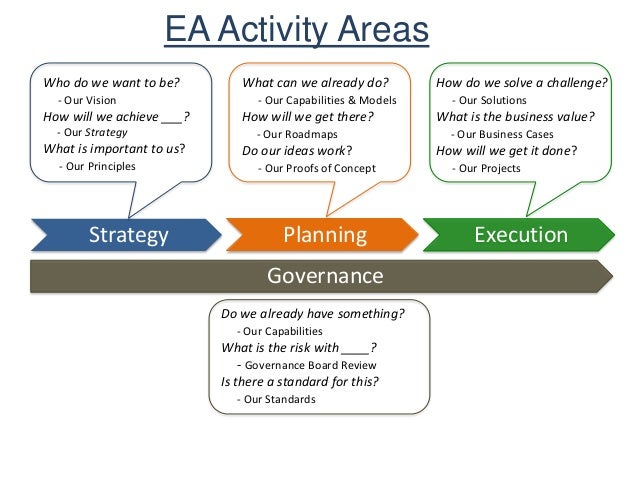 EA Activity Areas

Who do we want to be?
- Our Vision
How will we achieve ___?
- Our Strategy
What is important to us?
- Our Principles

What can we already do?
- Our Capabilities & Models
How will we get there?
- Our Roadmaps
Do our ideas work?
- Our Proofs of Concept

How do we solve a challenge?
- Our Solutions
What is the business value?
- Our Business Cases
How will we get it done?
- Our Projects

Strategy

Planning

Execution

Governance

Do we already have something?
- Our Capabilities
What is the risk with ____?
- Governance Board Review
Is there a standard for this?
- Our Standards